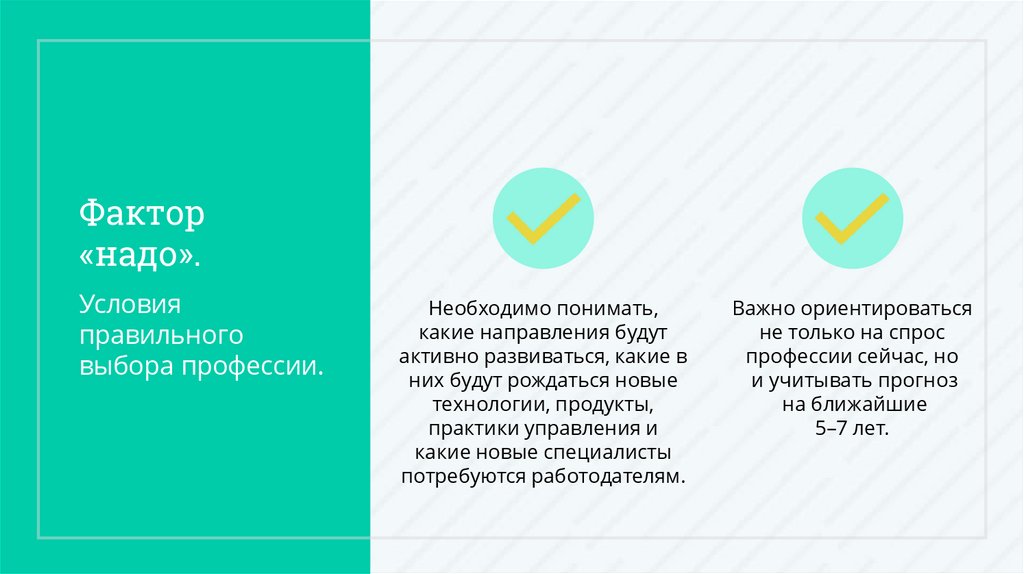 Фактор «надо».

Условия правильного выбора профессии.

Необходимо понимать, какие направления будут активно развиваться, какие в них будут рождаться новые технологии, продукты, практики управления и какие новые специалисты потребуются работодателям.

Важно ориентироваться не только на спрос профессии сейчас, но и учитывать прогноз на ближайшие 5–7 лет.